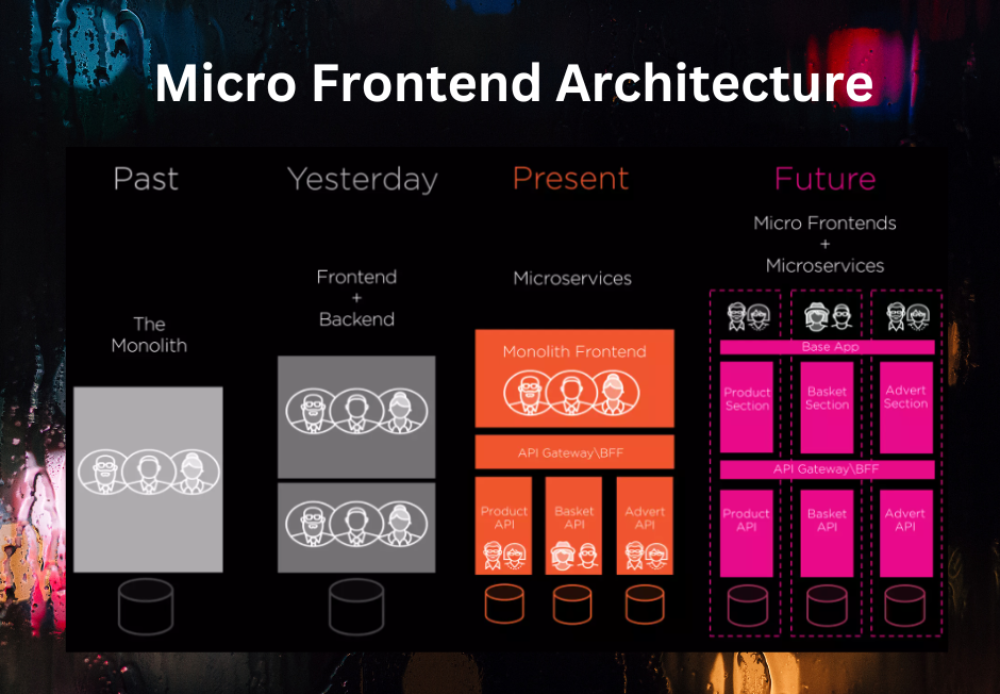 Micro Frontend Architecture

Past

The Monolith

Yesterday

Frontend
+
Backend

Present

Microservices

Monolith Frontend

API Gateway\BFF

Product API

Basket API

Advert API

Future

Micro Frontends
+
Microservices

Base App

Product Section

Basket Section

Advert Section

API Gateway\BFF

Product API

Basket API

Advert API